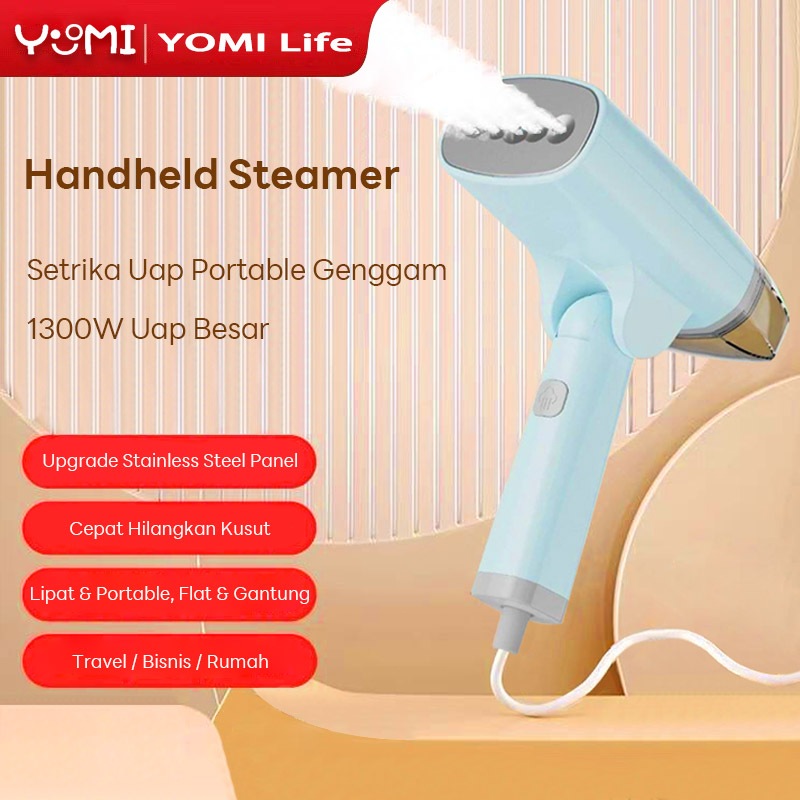 YOMI | YOMI Life

Handheld Steamer

Setrika Uap Portable Genggam

1300W Uap Besar

Upgrade Stainless Steel Panel

Cepat Hilangkan Kusut

Lipat & Portable, Flat & Gantung

Travel / Bisnis / Rumah